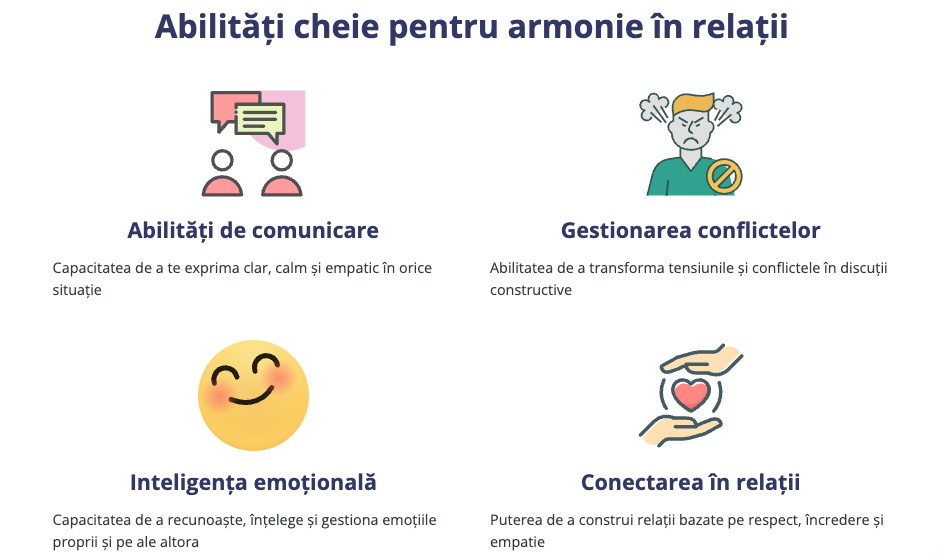 Abilități cheie pentru armonie în relații

Abilități de comunicare

Capacitatea de a te exprima clar, calm și empatic în orice situație

Gestionarea conflictelor

Abilitatea de a transforma tensiunile și conflictele în discuții constructive

Inteligența emoțională

Capacitatea de a recunoaște, înțelege și gestiona emoțiile proprii și pe ale altora

Conectarea în relații

Puterea de a construi relații bazate pe respect, încredere și empatie